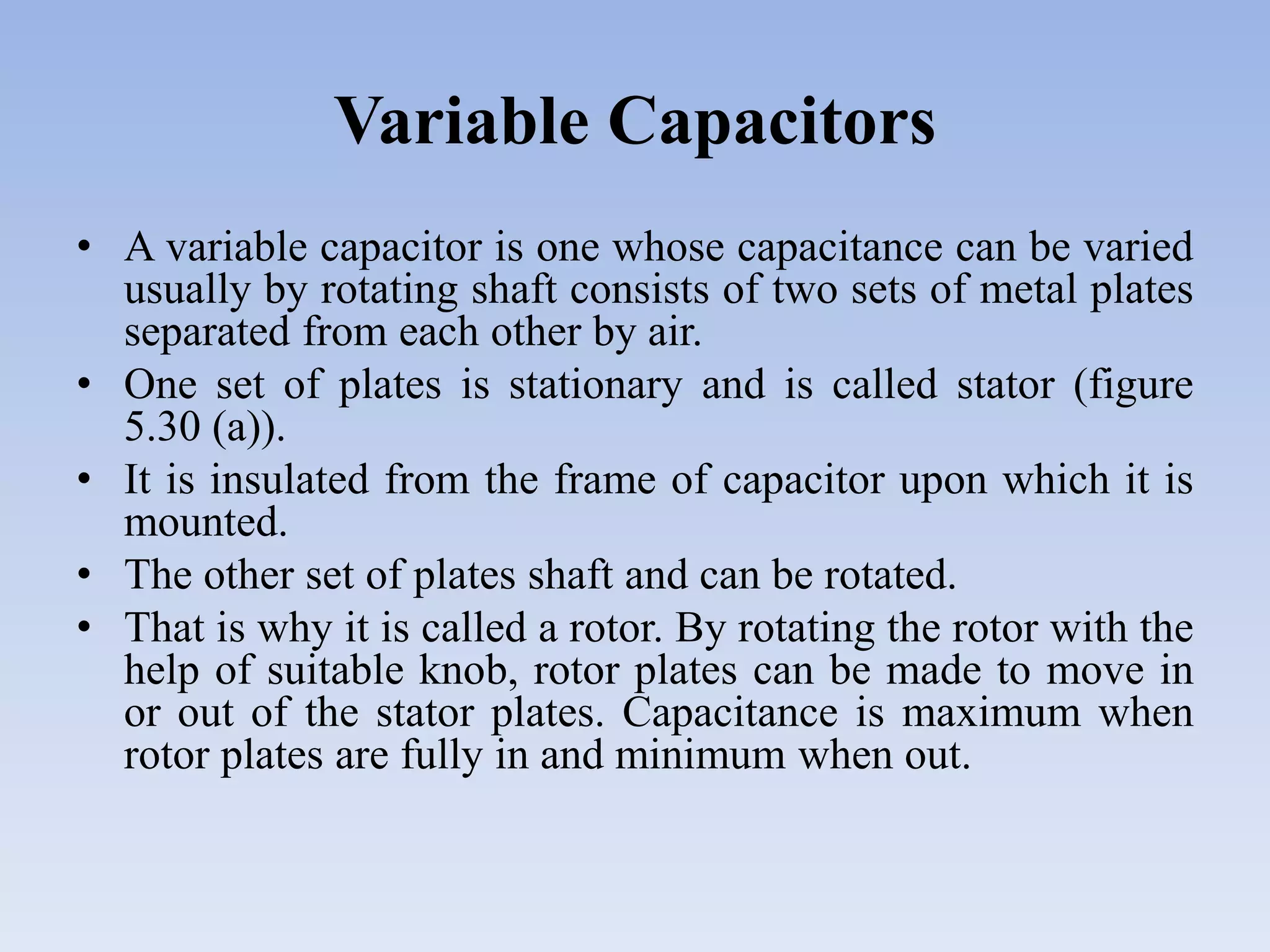 Variable Capacitors

• A variable capacitor is one whose capacitance can be varied usually by rotating shaft consists of two sets of metal plates separated from each other by air.
• One set of plates is stationary and is called stator (figure 5.30 (a)).
• It is insulated from the frame of capacitor upon which it is mounted.
• The other set of plates shaft and can be rotated.
• That is why it is called a rotor. By rotating the rotor with the help of suitable knob, rotor plates can be made to move in or out of the stator plates. Capacitance is maximum when rotor plates are fully in and minimum when out.